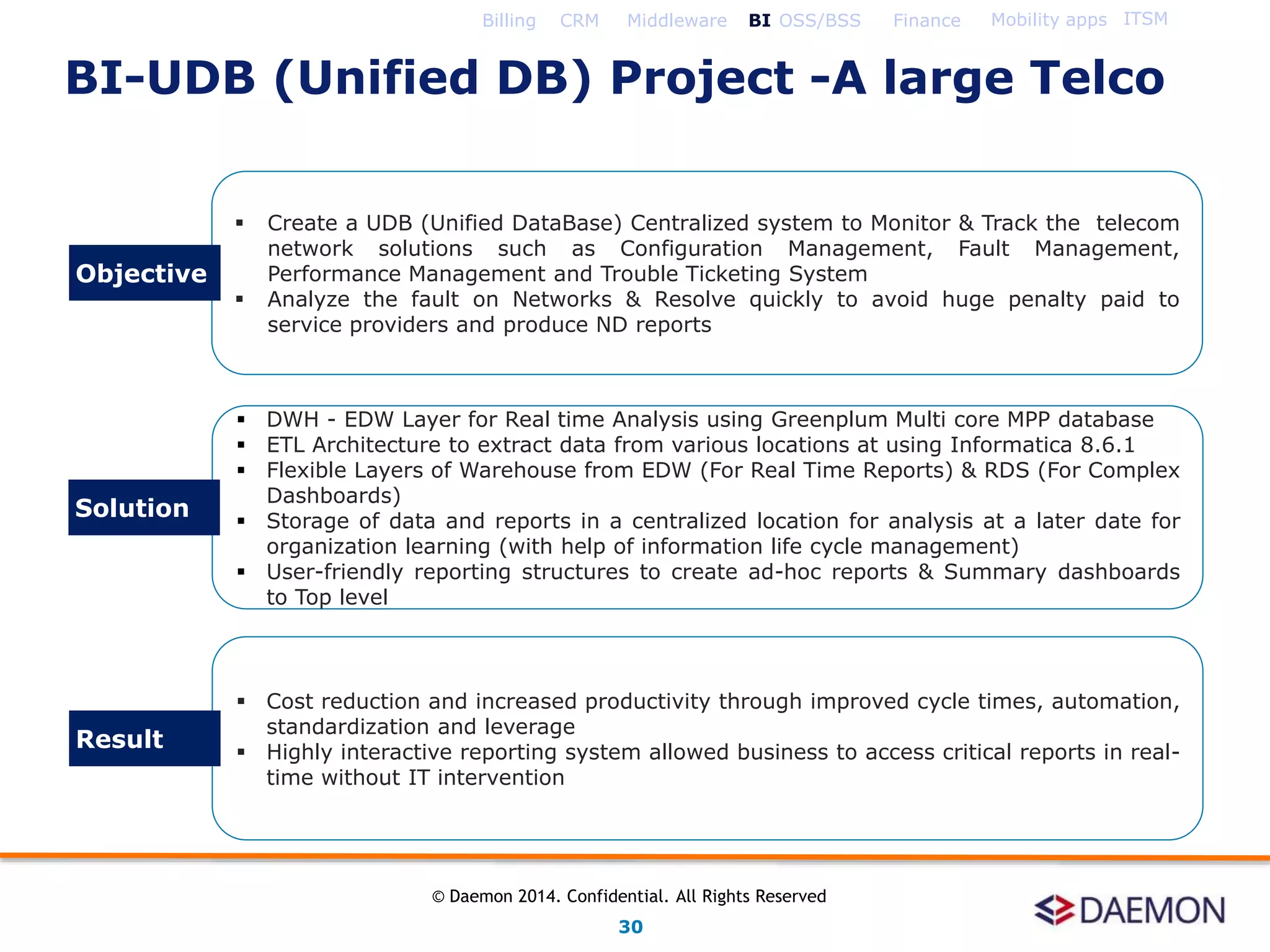 Billing CRM Middleware BI OSS/BSS Finance Mobility apps ITSM

BI-UDB (Unified DB) Project -A large Telco

Objective

▪ Create a UDB (Unified DataBase) Centralized system to Monitor & Track the telecom network solutions such as Configuration Management, Fault Management, Performance Management and Trouble Ticketing System
▪ Analyze the fault on Networks & Resolve quickly to avoid huge penalty paid to service providers and produce ND reports

Solution

▪ DWH - EDW Layer for Real time Analysis using Greenplum Multi core MPP database
▪ ETL Architecture to extract data from various locations at using Informatica 8.6.1
▪ Flexible Layers of Warehouse from EDW (For Real Time Reports) & RDS (For Complex Dashboards)
▪ Storage of data and reports in a centralized location for analysis at a later date for organization learning (with help of information life cycle management)
▪ User-friendly reporting structures to create ad-hoc reports & Summary dashboards to Top level

Result

▪ Cost reduction and increased productivity through improved cycle times, automation, standardization and leverage
▪ Highly interactive reporting system allowed business to access critical reports in real-time without IT intervention

© Daemon 2014. Confidential. All Rights Reserved

30

DAEMON